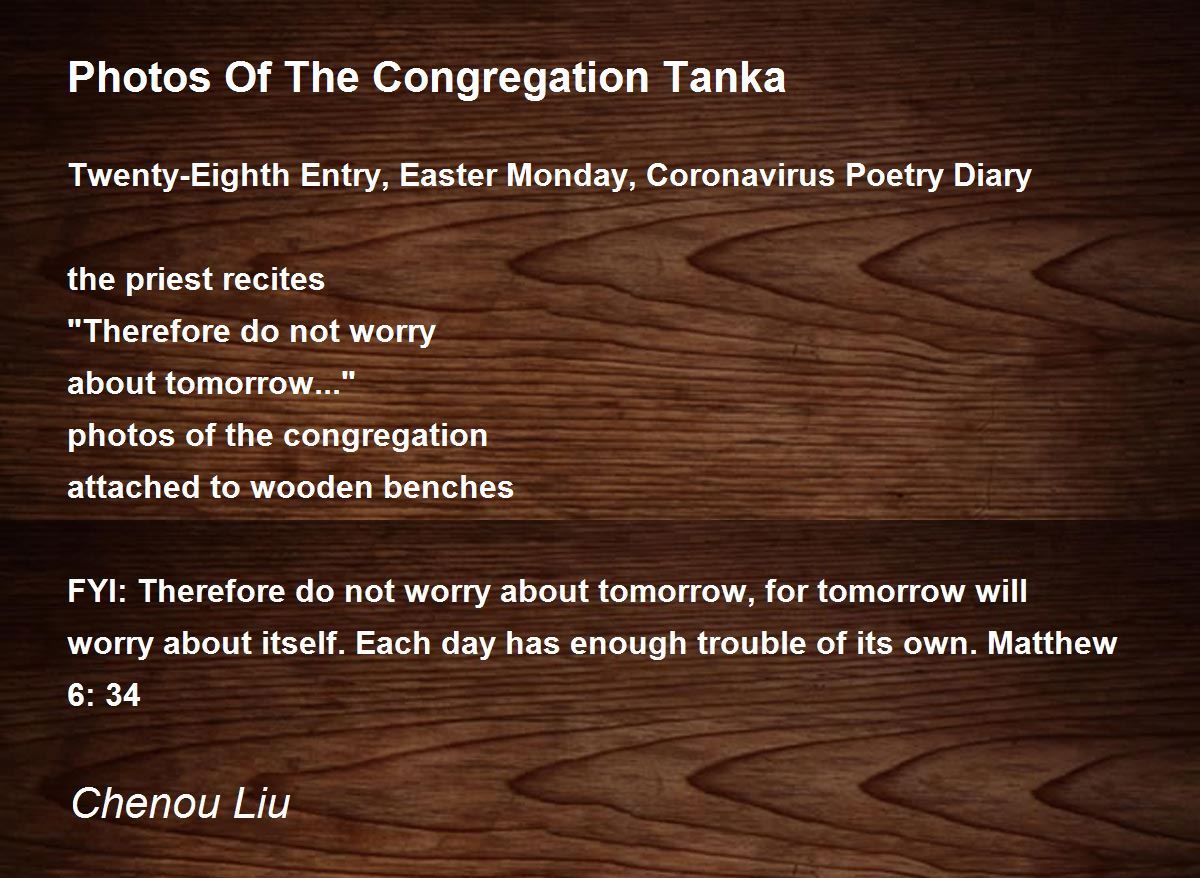 Photos Of The Congregation Tanka

Twenty-Eighth Entry, Easter Monday, Coronavirus Poetry Diary

the priest recites
"Therefore do not worry
about tomorrow..."
photos of the congregation
attached to wooden benches

FYI: Therefore do not worry about tomorrow, for tomorrow will worry about itself. Each day has enough trouble of its own. Matthew 6: 34

Chenou Liu